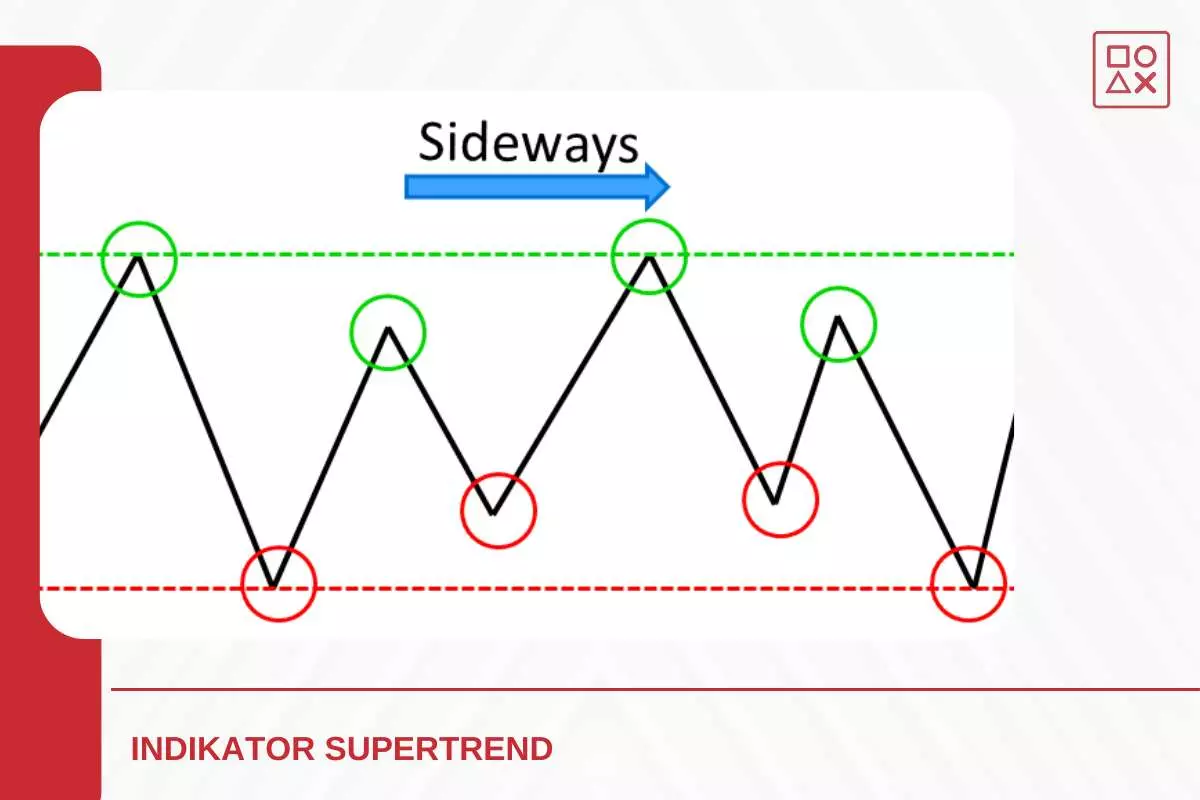 Sideways

INDIKATOR SUPERTREND